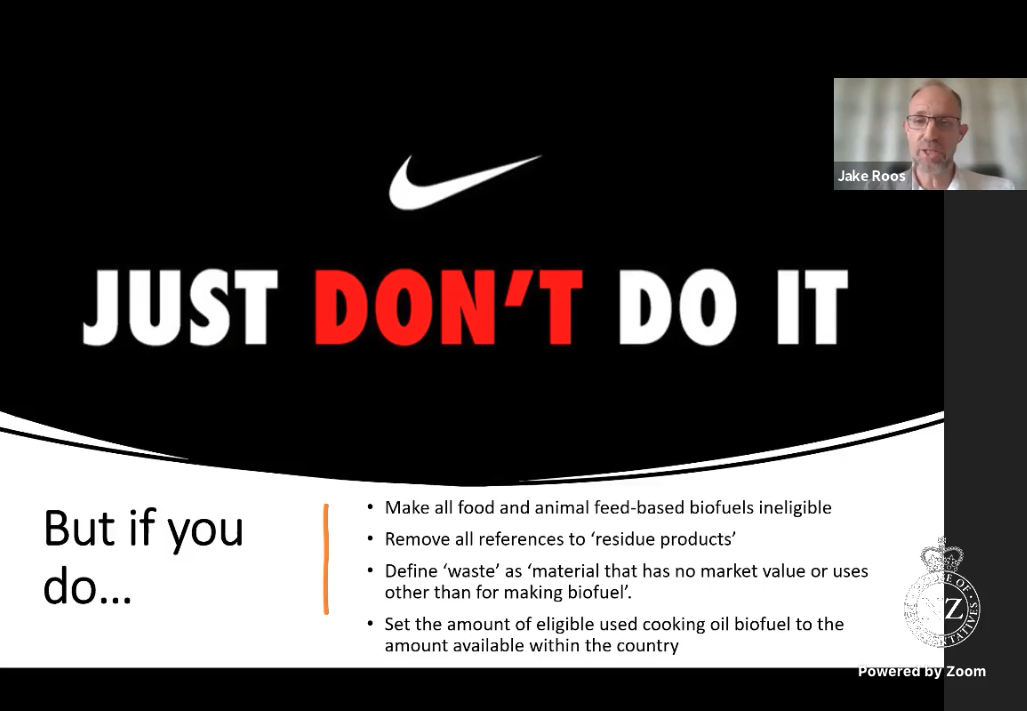 Jake Roos

JUST DON'T DO IT

But if you do…

• Make all food and animal feed-based biofuels ineligible
• Remove all references to 'residue products'
• Define 'waste' as 'material that has no market value or uses other than for making biofuel'.
• Set the amount of eligible used cooking oil biofuel to the amount available within the country

NZ

Powered by Zoom